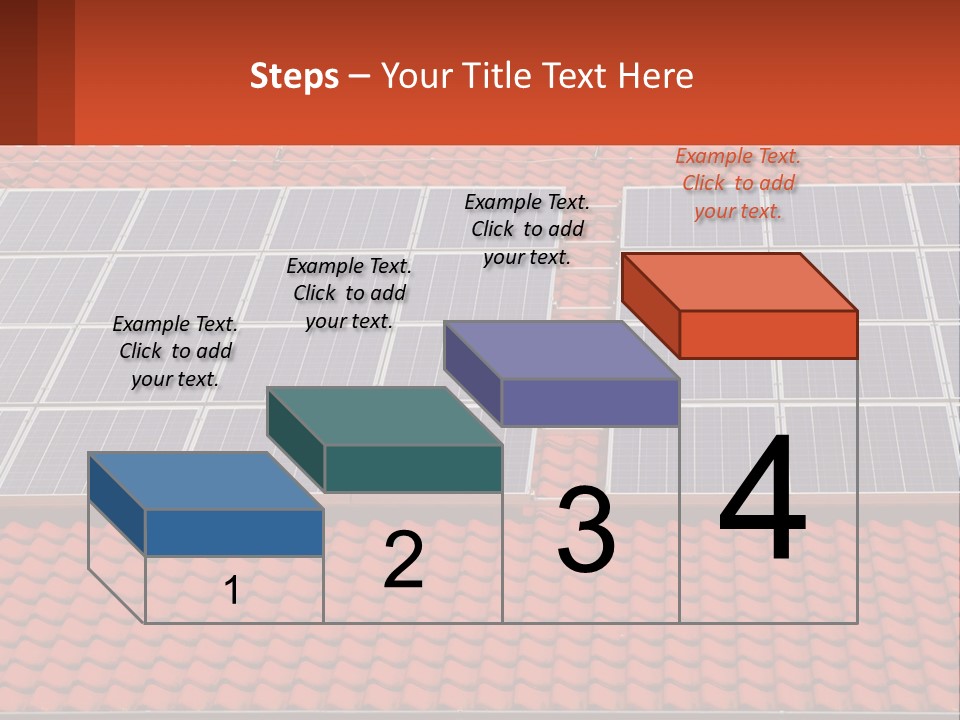 Steps – Your Title Text Here

Example Text. Click to add your text.

Example Text. Click to add your text.

Example Text. Click to add your text.

Example Text. Click to add your text.

1

2

3

4